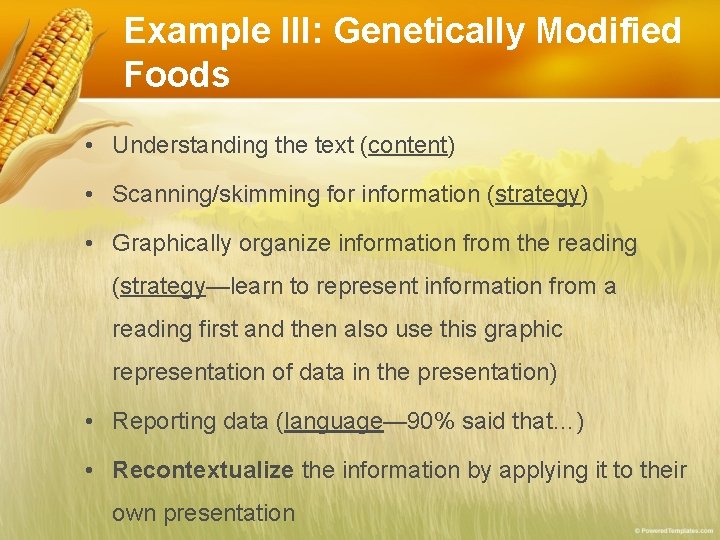 Example III: Genetically Modified Foods

• Understanding the text (content)

• Scanning/skimming for information (strategy)

• Graphically organize information from the reading (strategy—learn to represent information from a reading first and then also use this graphic representation of data in the presentation)

• Reporting data (language—90% said that…)

• Recontextualize the information by applying it to their own presentation

© PoweredTemplates.com